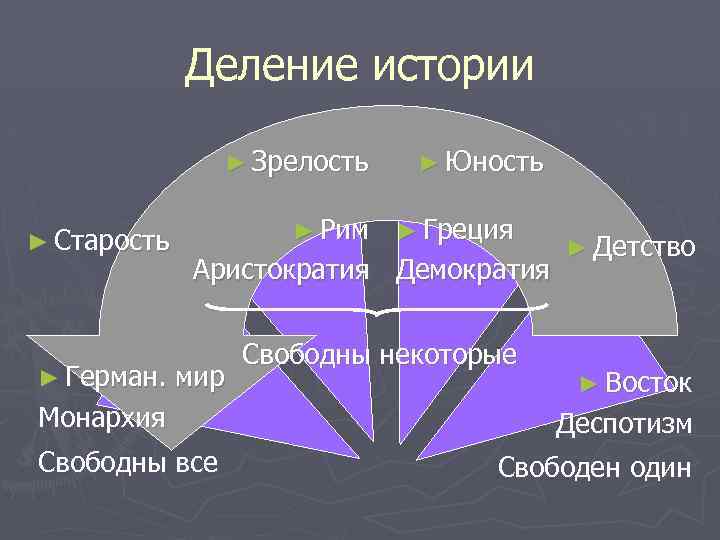 Деление истории

► Зрелость ► Юность

► Старость

► Рим
Аристократия

► Греция
Демократия

► Детство

Свободны некоторые

► Герман. мир
Монархия
Свободны все

► Восток
Деспотизм
Свободен один